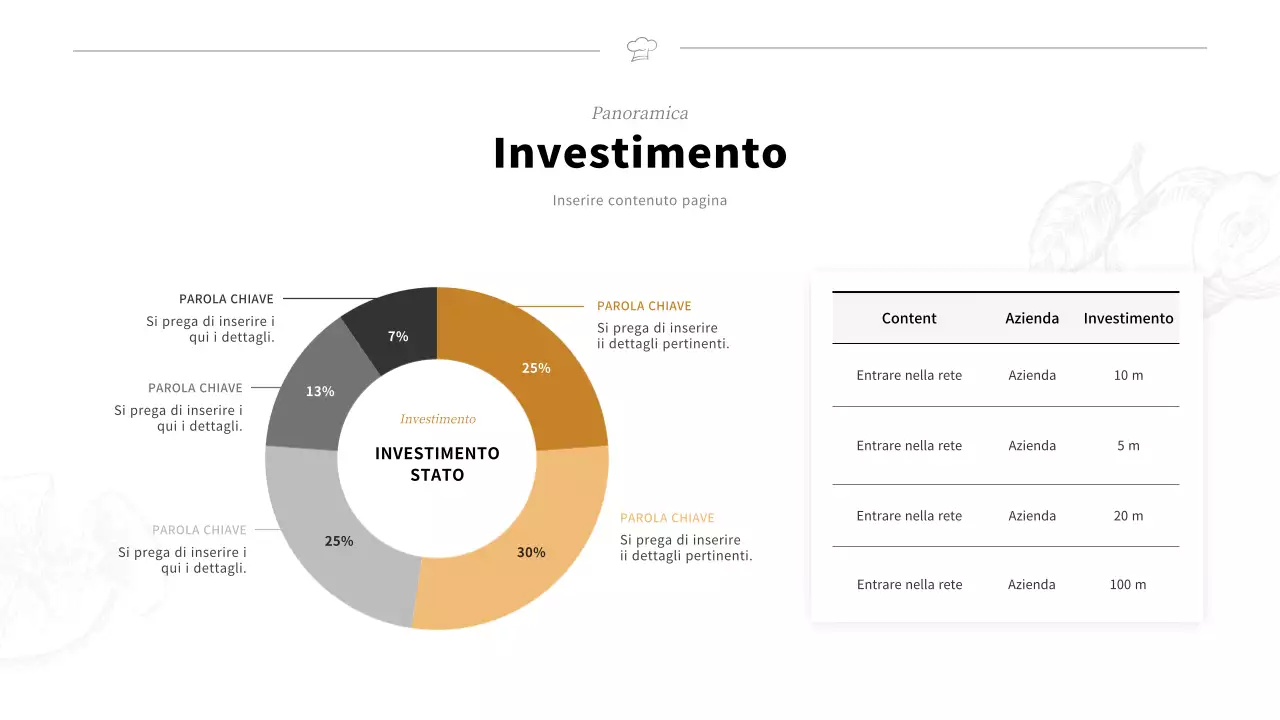 Panoramica
Investimento
Inserire contenuto pagina

PAROLA CHIAVE
Si prega di inserire i qui i dettagli.

PAROLA CHIAVE
Si prega di inserire i qui i dettagli.

PAROLA CHIAVE
Si prega di inserire i qui i dettagli.

7%
13%
25%
25%
30%

Investimento
INVESTIMENTO STATO

PAROLA CHIAVE
Si prega di inserire ii dettagli pertinenti.

PAROLA CHIAVE
Si prega di inserire ii dettagli pertinenti.

| Content | Azienda | Investimento |
|---|---|---|
| Entrare nella rete | Azienda | 10 m |
| Entrare nella rete | Azienda | 5 m |
| Entrare nella rete | Azienda | 20 m |
| Entrare nella rete | Azienda | 100 m |